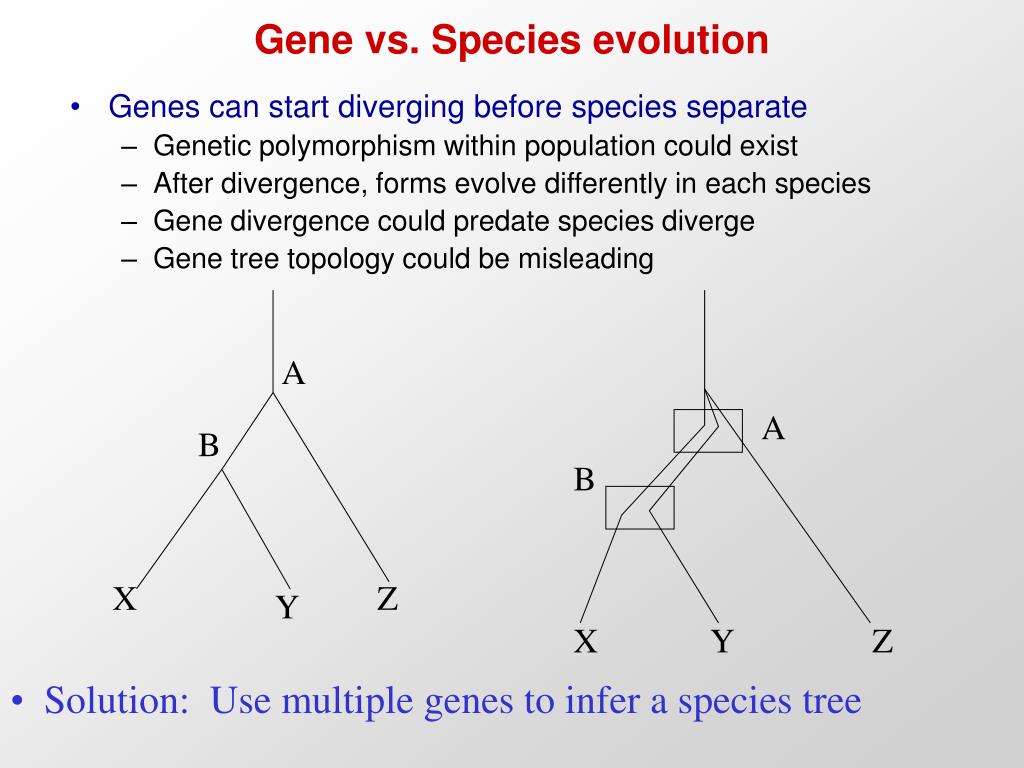 Gene vs. Species evolution

• Genes can start diverging before species separate
– Genetic polymorphism within population could exist
– After divergence, forms evolve differently in each species
– Gene divergence could predate species diverge
– Gene tree topology could be misleading

A
B
X
Y
Z

A
B
X
Y
Z

• Solution: Use multiple genes to infer a species tree